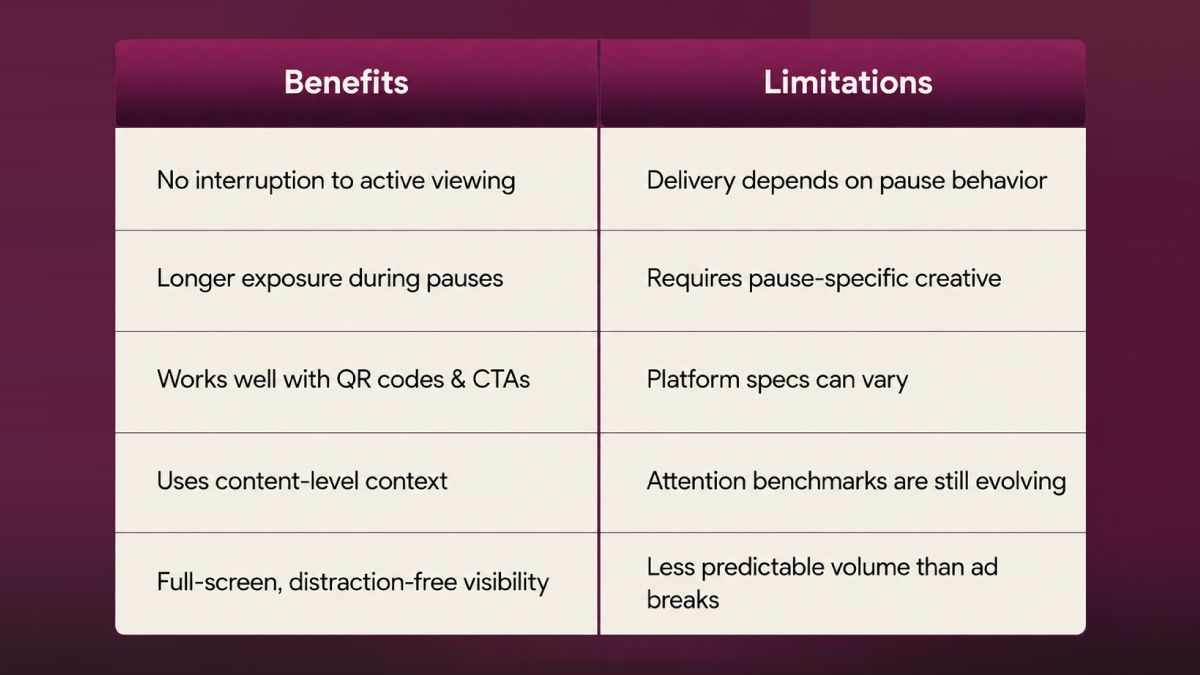 | Benefits | Limitations |
|---|---|
| No interruption to active viewing | Delivery depends on pause behavior |
| Longer exposure during pauses | Requires pause-specific creative |
| Works well with QR codes & CTAs | Platform specs can vary |
| Uses content-level context | Attention benchmarks are still evolving |
| Full-screen, distraction-free visibility | Less predictable volume than ad breaks |